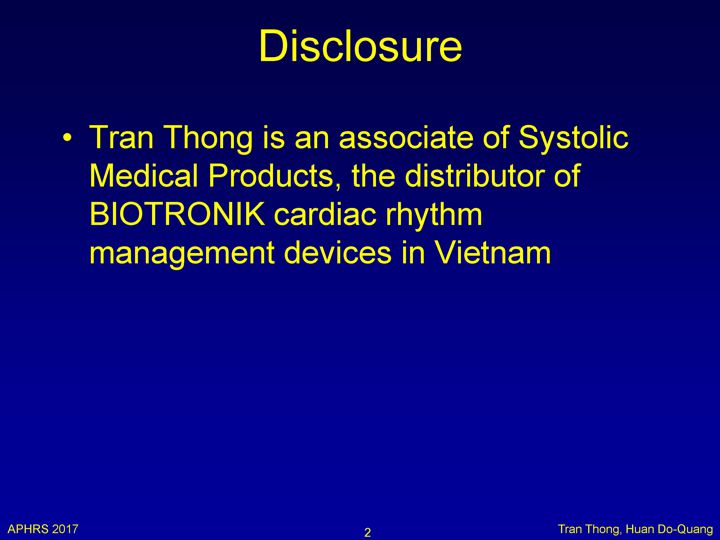 Disclosure

• Tran Thong is an associate of Systolic Medical Products, the distributor of BIOTRONIK cardiac rhythm management devices in Vietnam

APHRS 2017

2

Tran Thong, Huan Do-Quang